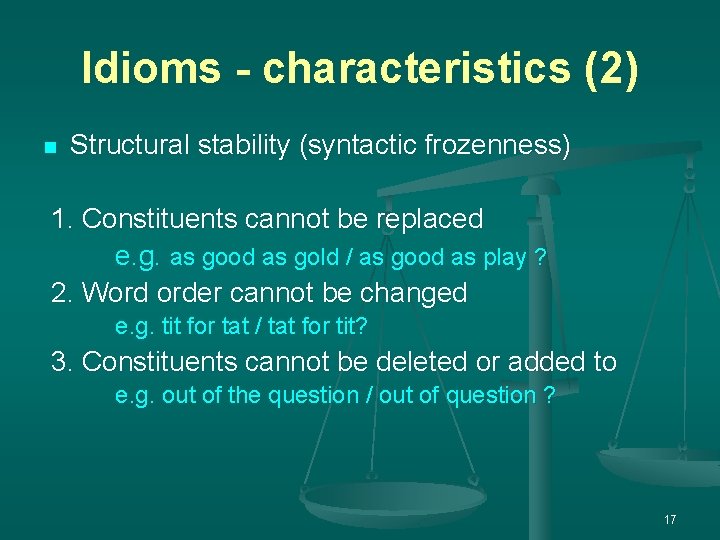 Idioms - characteristics (2)

Structural stability (syntactic frozenness)

1. Constituents cannot be replaced
e.g. as good as gold / as good as play ?
2. Word order cannot be changed
e.g. tit for tat / tat for tit?
3. Constituents cannot be deleted or added to
e.g. out of the question / out of question ?

17